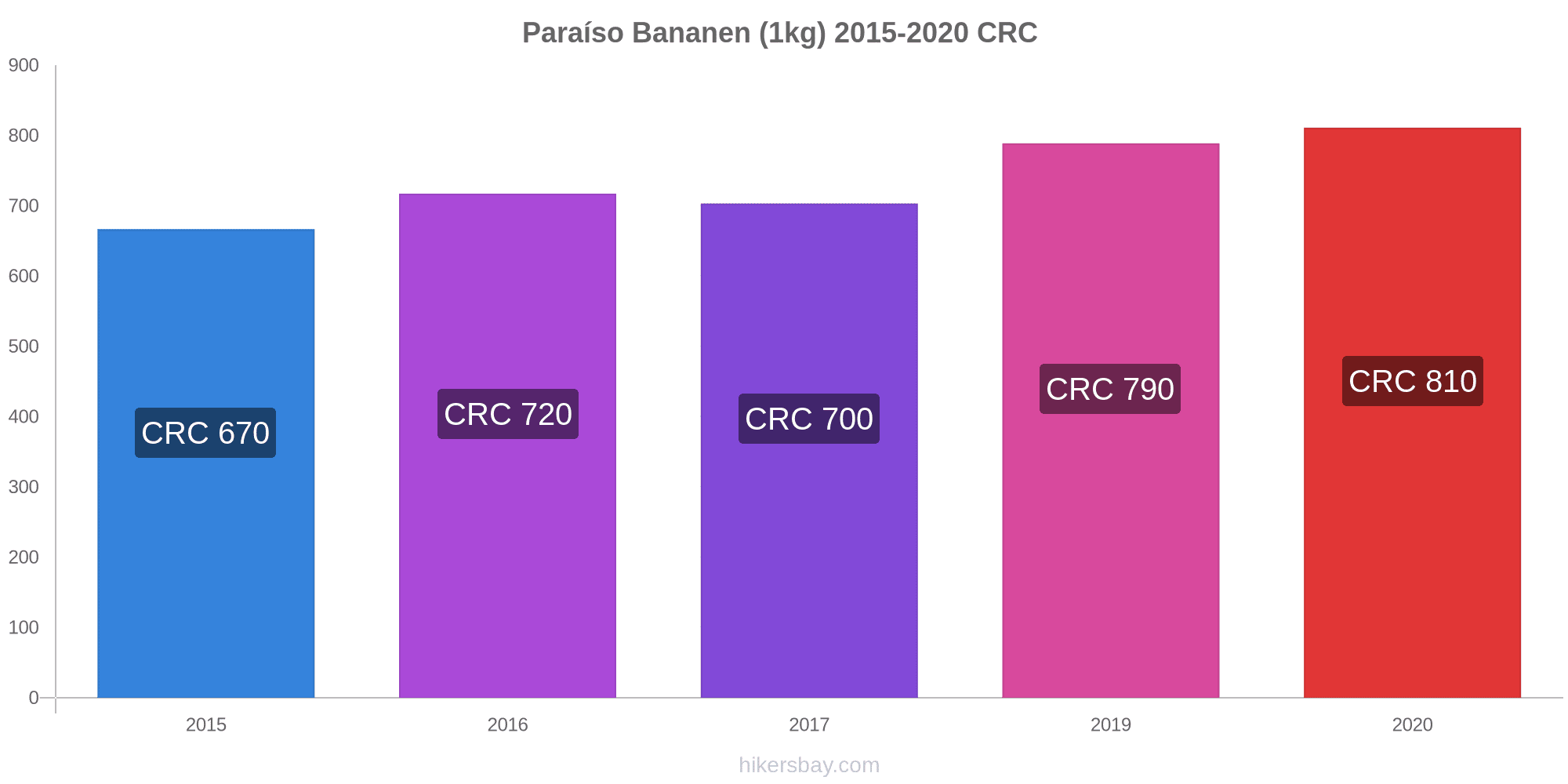 Paraíso Bananen (1kg) 2015-2020 CRC

900
800
700
600
500
400
300
200
100
0

CRC 670
CRC 720
CRC 700
CRC 790
CRC 810

2015
2016
2017
2019
2020

hikersbay.com